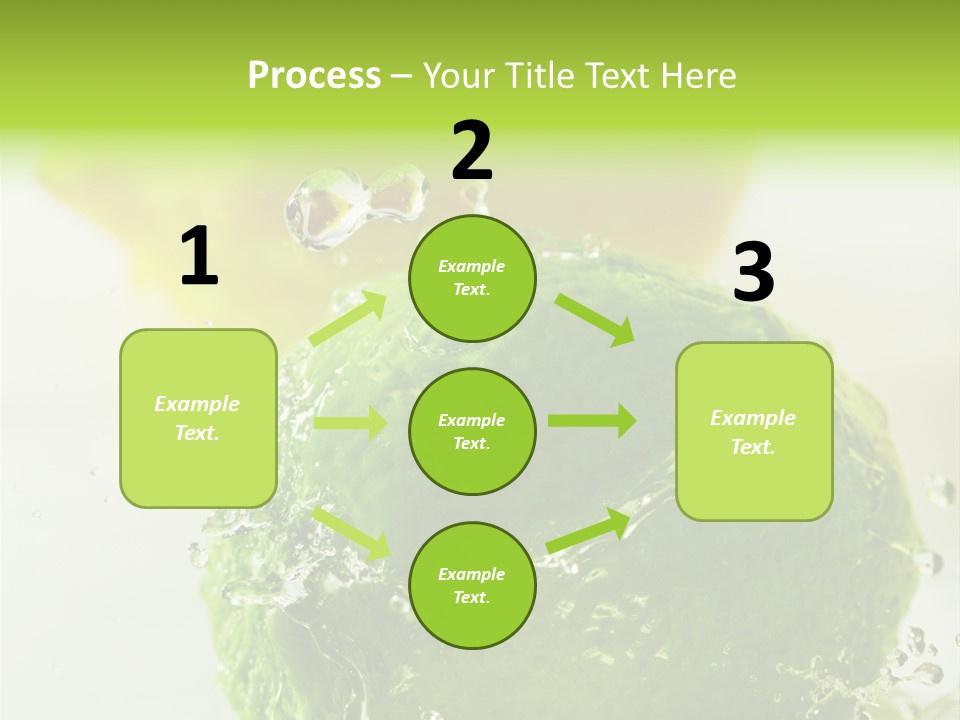 Process – Your Title Text Here

1

Example Text.

2

Example Text.

Example Text.

Example Text.

3

Example Text.